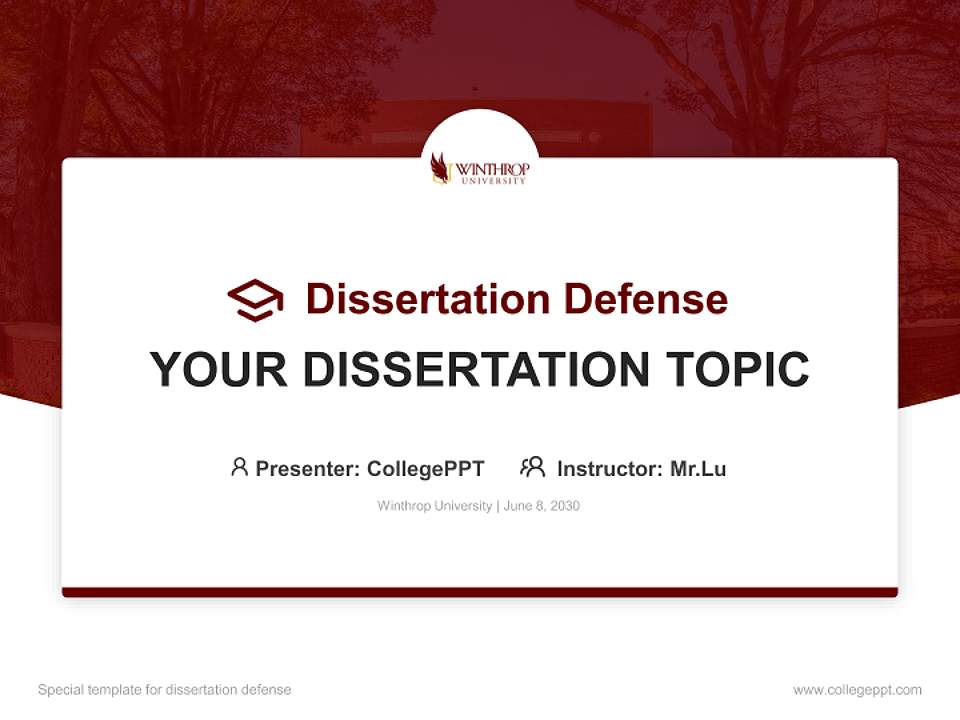 WINTHROP UNIVERSITY

Dissertation Defense

YOUR DISSERTATION TOPIC

Presenter: CollegePPT Instructor: Mr.Lu

Winthrop University | June 8, 2030

Special template for dissertation defense

www.collegeppt.com